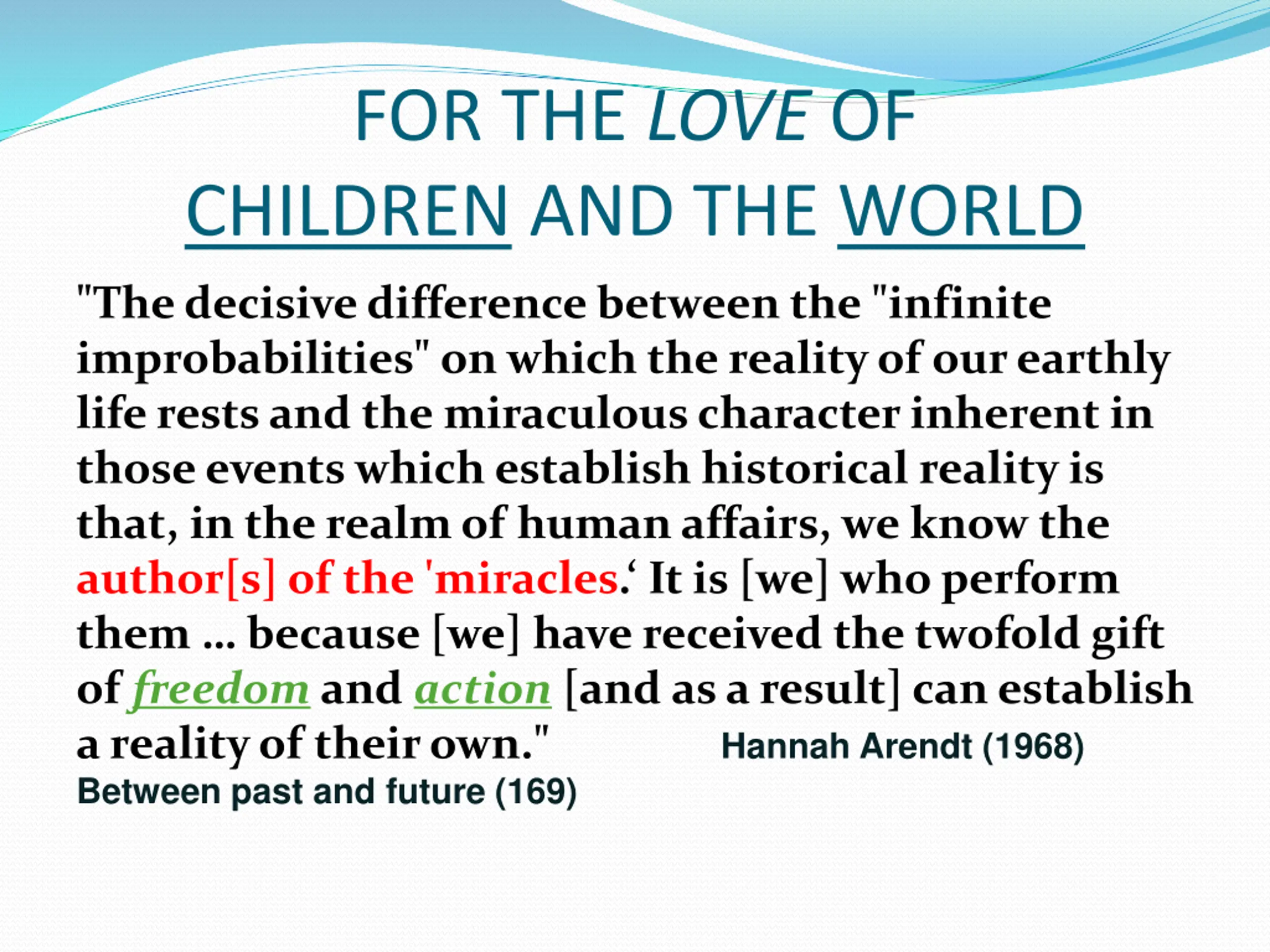 FOR THE LOVE OF CHILDREN AND THE WORLD

"The decisive difference between the "infinite improbabilities" on which the reality of our earthly life rests and the miraculous character inherent in those events which establish historical reality is that, in the realm of human affairs, we know the author[s] of the 'miracles.‘ It is [we] who perform them ... because [we] have received the twofold gift of freedom and action [and as a result] can establish a reality of their own." Hannah Arendt (1968)

Between past and future (169)